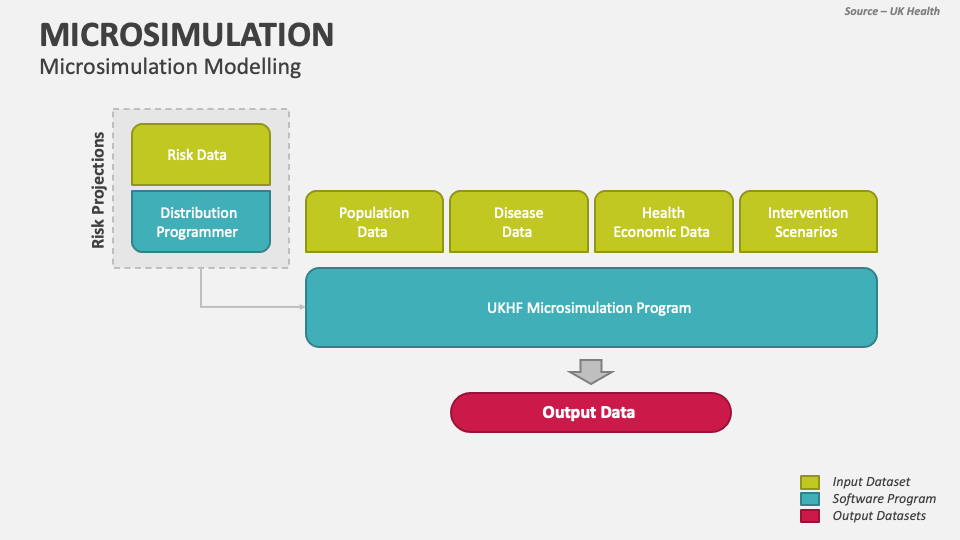 Source – UK Health

MICROSIMULATION
Microsimulation Modelling

Risk Projections

Risk Data

Distribution Programmer

Population Data

Disease Data

Health Economic Data

Intervention Scenarios

UKHF Microsimulation Program

Output Data

Input Dataset
Software Program
Output Datasets